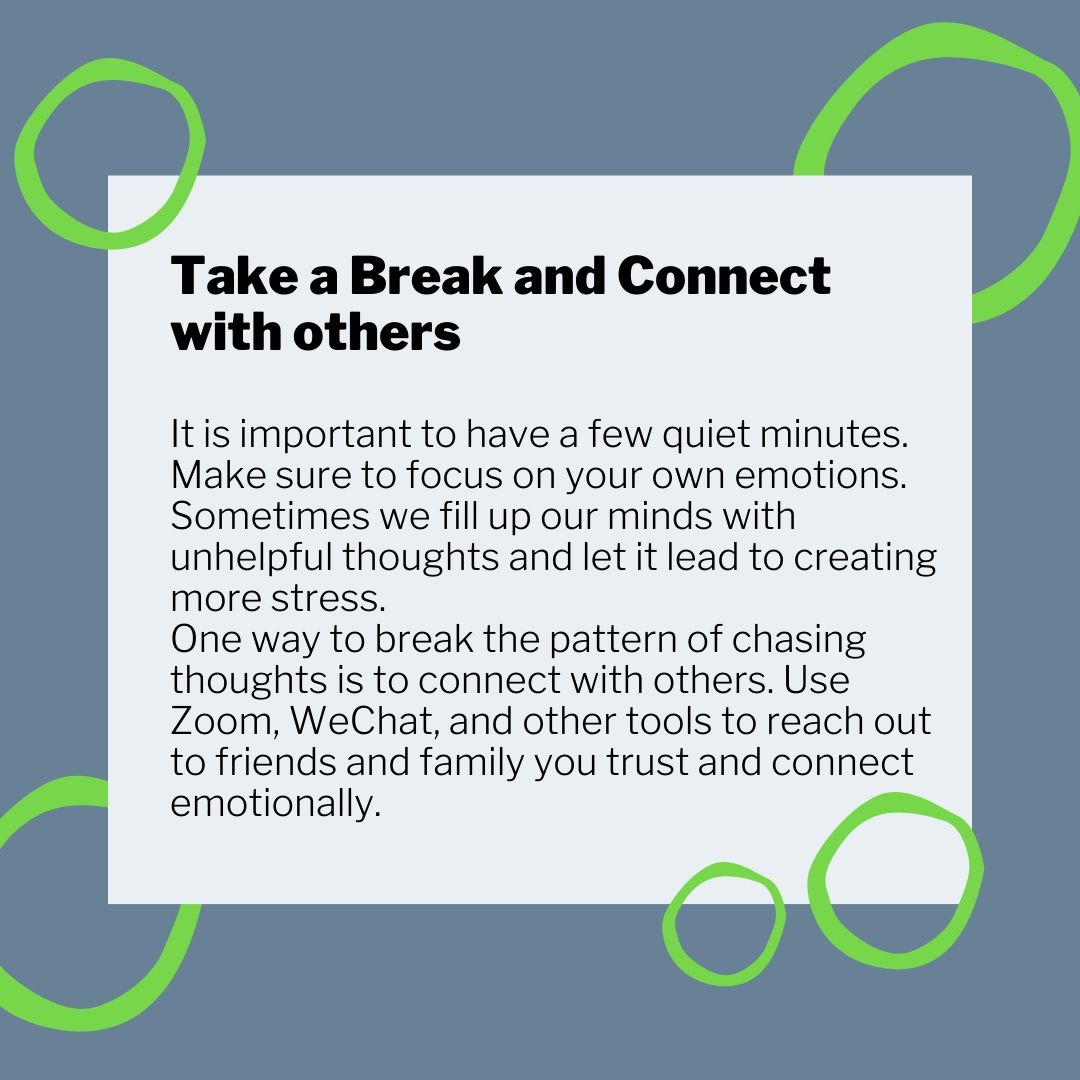 Take a Break and Connect with others

It is important to have a few quiet minutes. Make sure to focus on your own emotions. Sometimes we fill up our minds with unhelpful thoughts and let it lead to creating more stress.
One way to break the pattern of chasing thoughts is to connect with others. Use Zoom, WeChat, and other tools to reach out to friends and family you trust and connect emotionally.